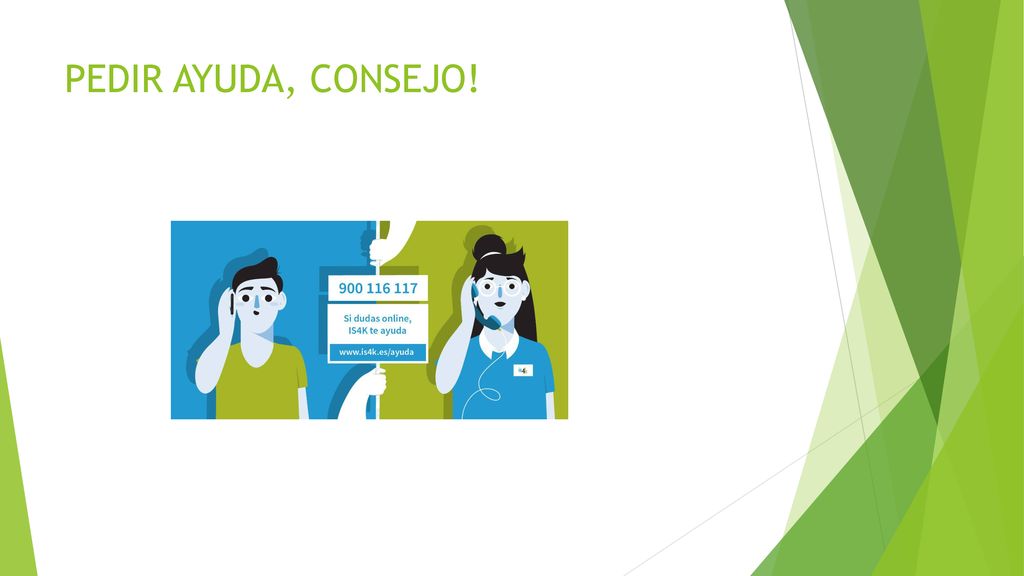 PEDIR AYUDA, CONSEJO!

900 116 117

Si dudas online, IS4K te ayuda

www.is4k.es/ayuda

IS4K